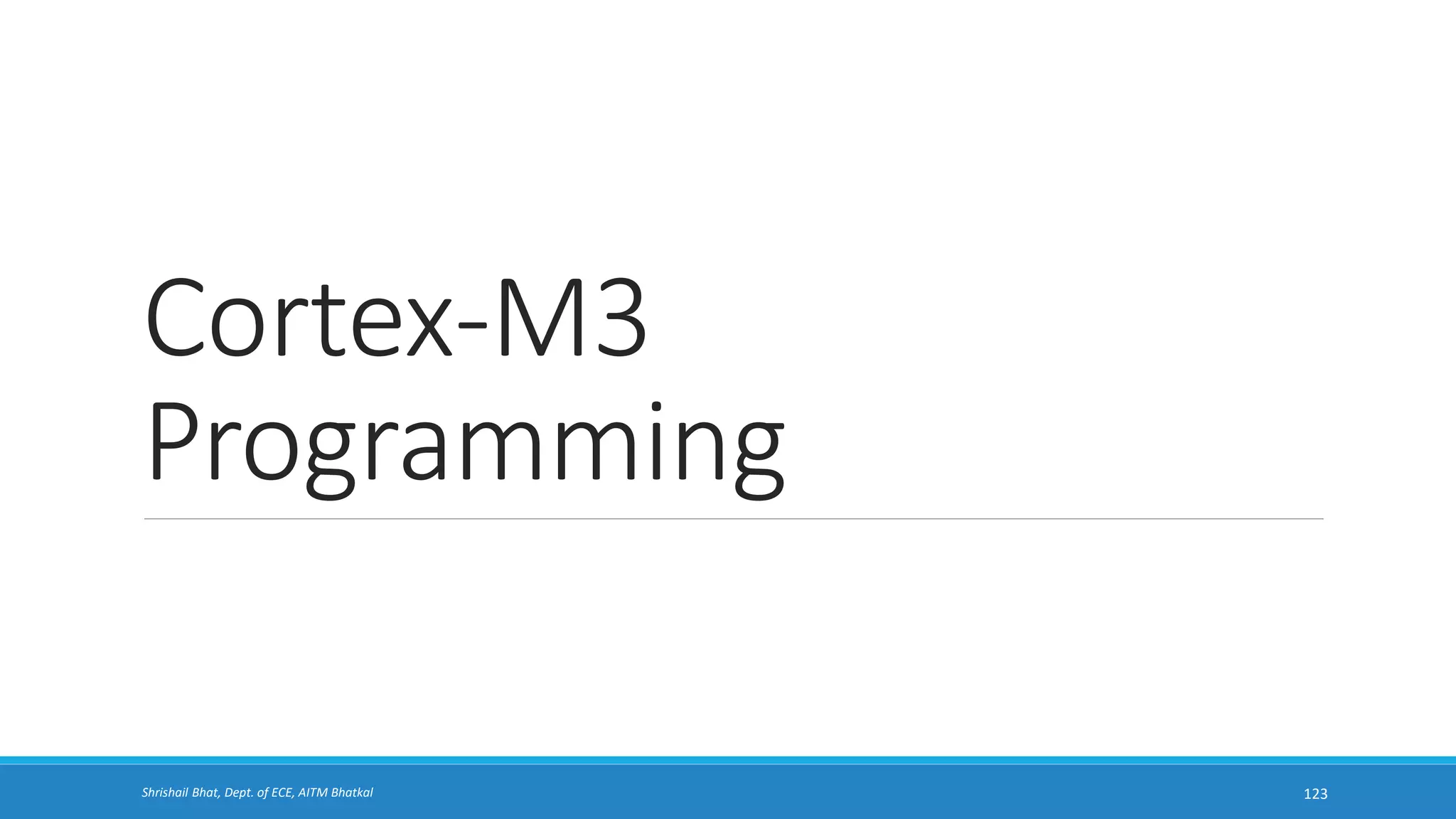 Cortex-M3 Programming

Shrishail Bhat, Dept. of ECE, AITM Bhatkal

123